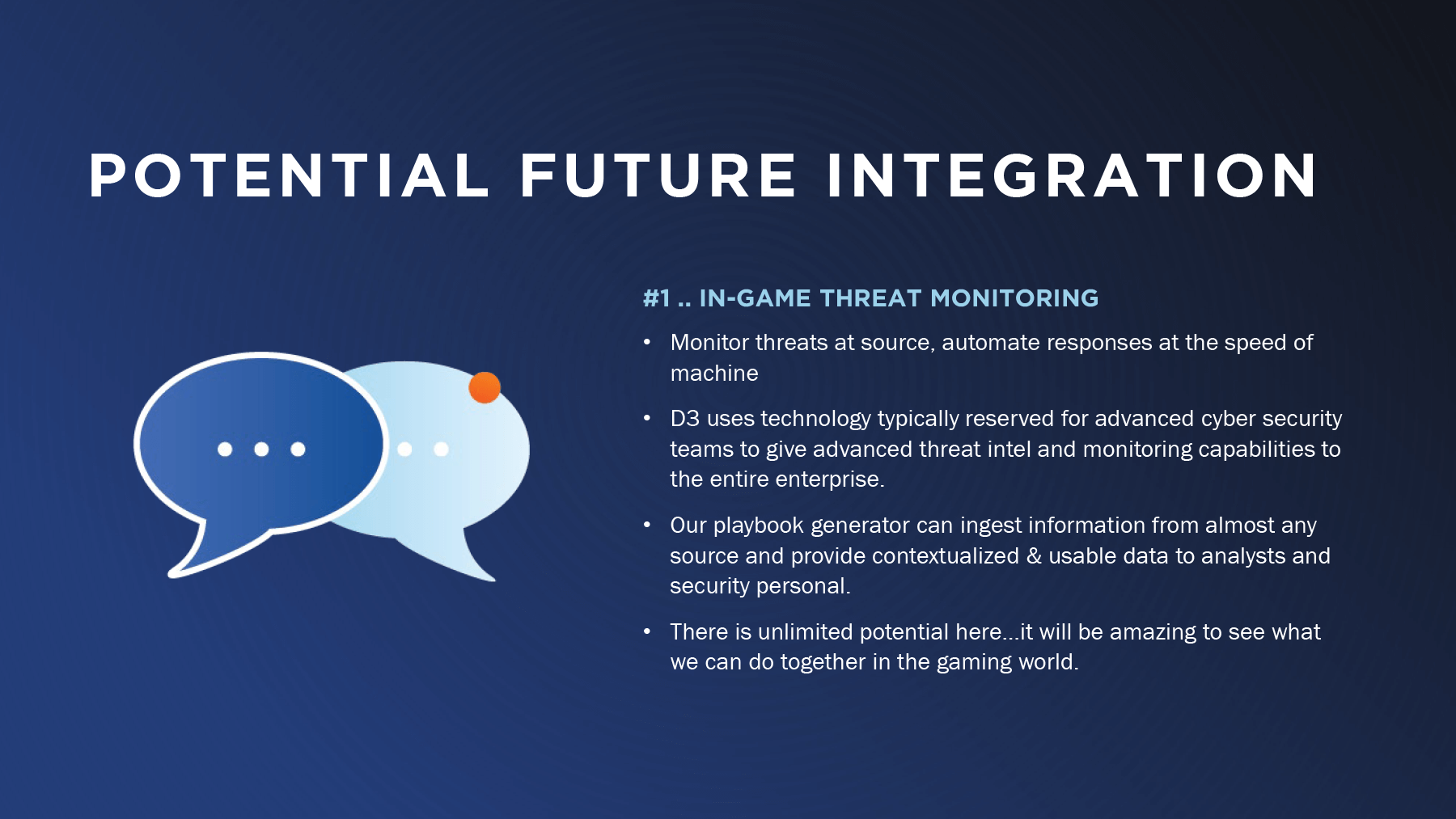 POTENTIAL FUTURE INTEGRATION

#1 .. IN-GAME THREAT MONITORING

• Monitor threats at source, automate responses at the speed of machine

• D3 uses technology typically reserved for advanced cyber security teams to give advanced threat intel and monitoring capabilities to the entire enterprise.

• Our playbook generator can ingest information from almost any source and provide contextualized & usable data to analysts and security personal.

• There is unlimited potential here...it will be amazing to see what we can do together in the gaming world.